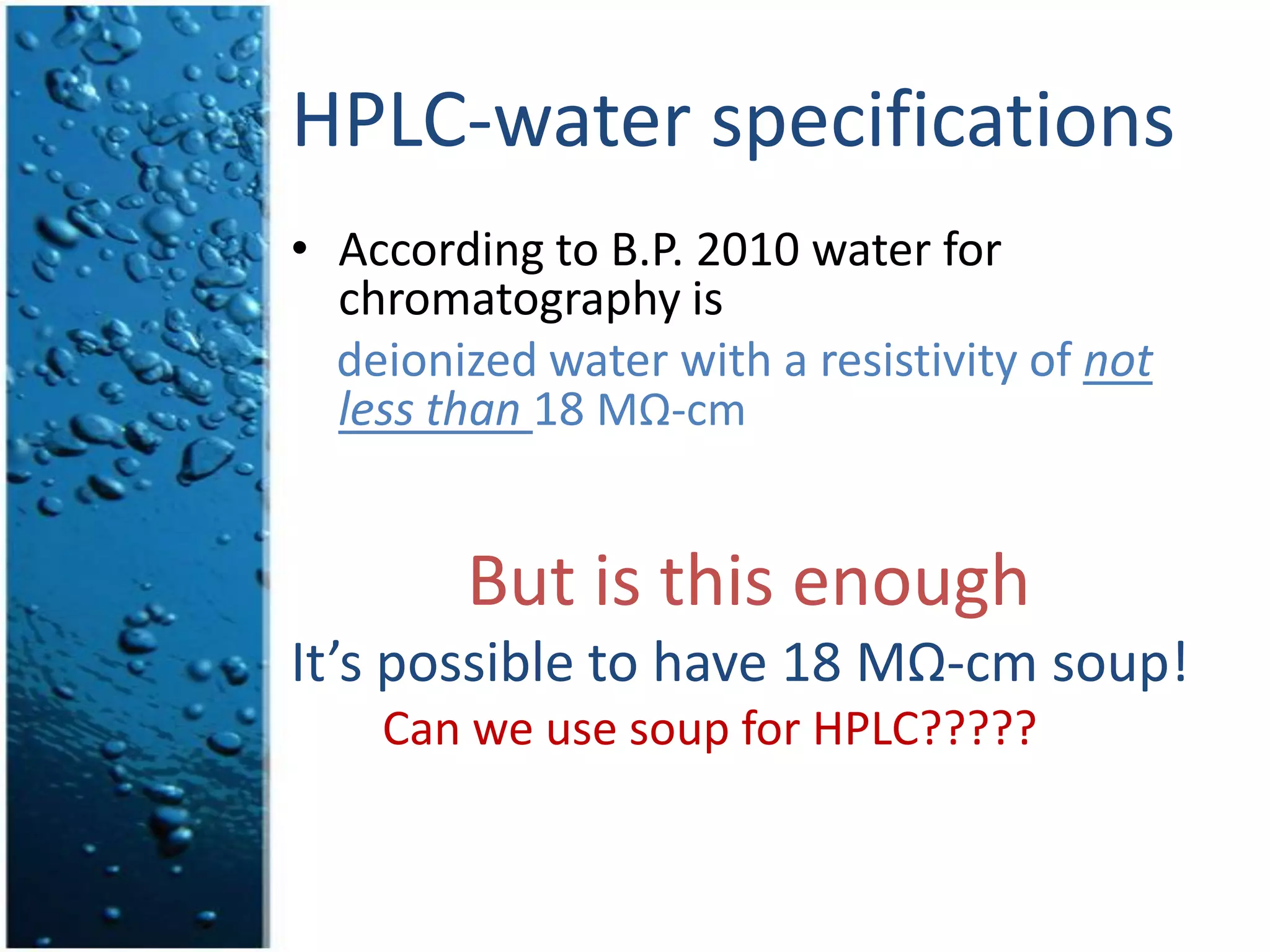 HPLC-water specifications

• According to B.P. 2010 water for chromatography is

deionized water with a resistivity of not less than 18 MΩ-cm

But is this enough

It's possible to have 18 MΩ-cm soup!

Can we use soup for HPLC?????